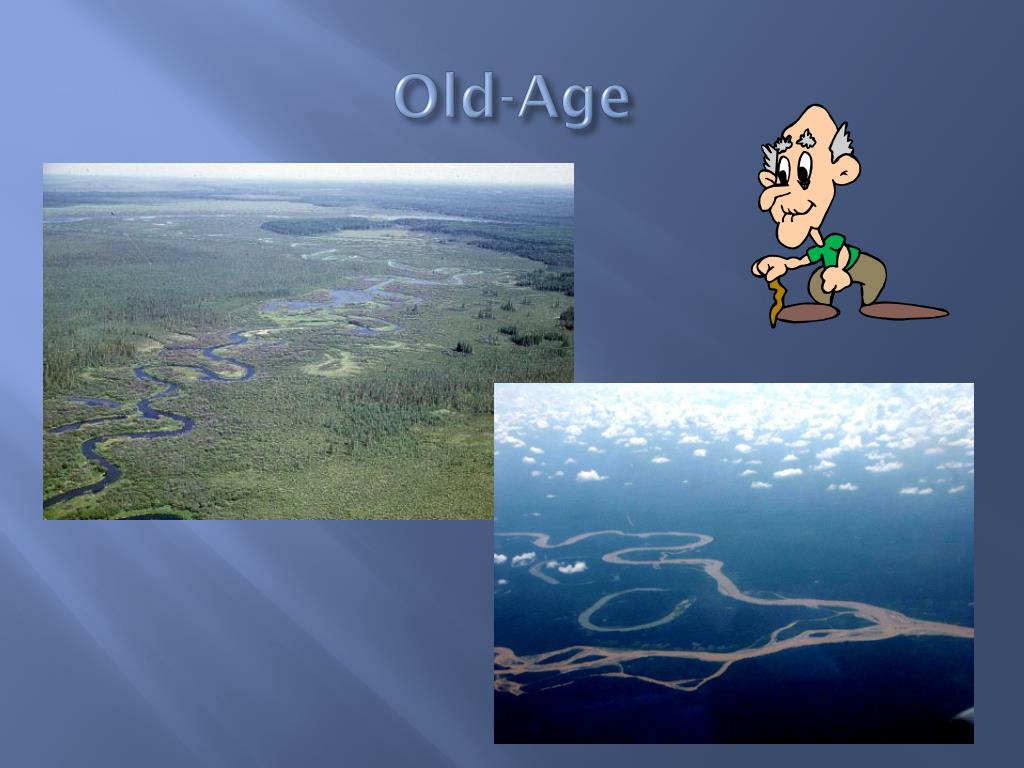 Old-Age